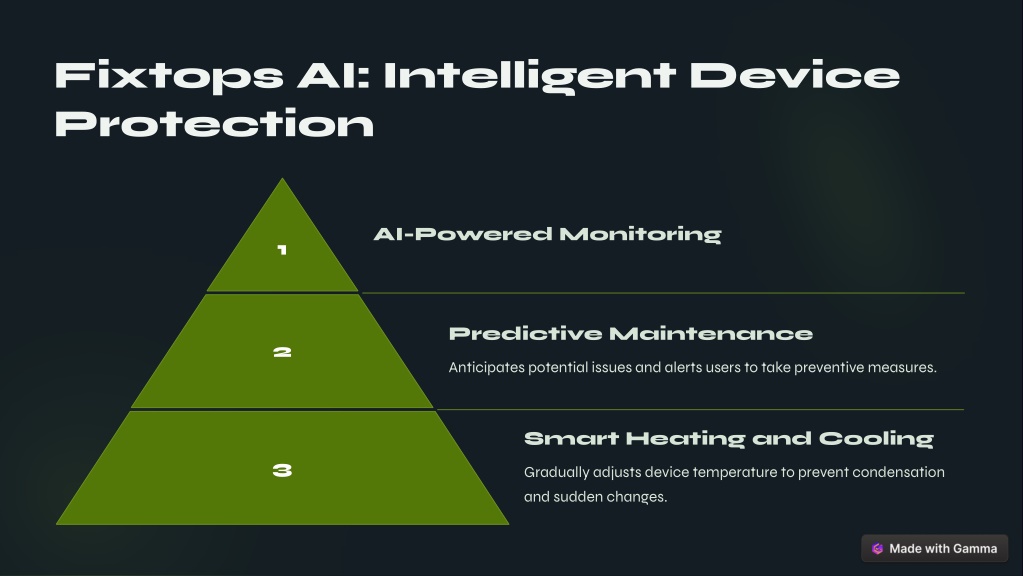 Fixtops AI: Intelligent Device Protection

1

AI-Powered Monitoring

2

Predictive Maintenance

Anticipates potential issues and alerts users to take preventive measures.

3

Smart Heating and Cooling

Gradually adjusts device temperature to prevent condensation and sudden changes.

Made with Gamma